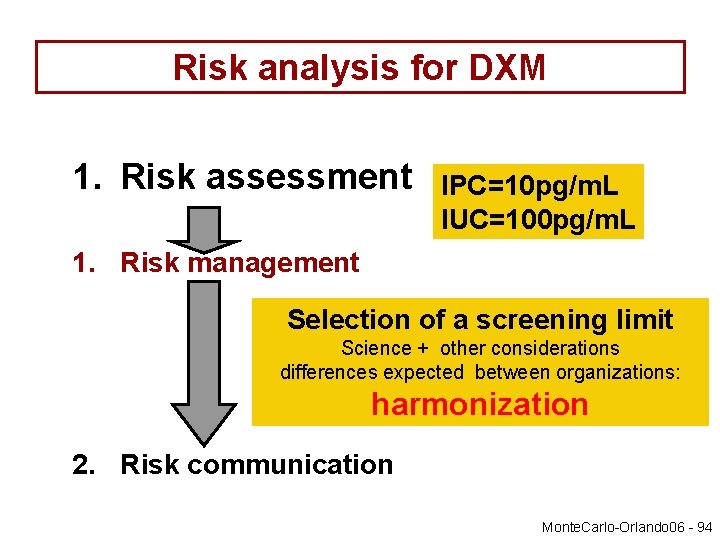 Risk analysis for DXM

1. Risk assessment

IPC=10pg/mL
IUC=100pg/mL

1. Risk management

Selection of a screening limit
Science + other considerations
differences expected between organizations:
harmonization

2. Risk communication

MonteCarlo-Orlando06 - 94